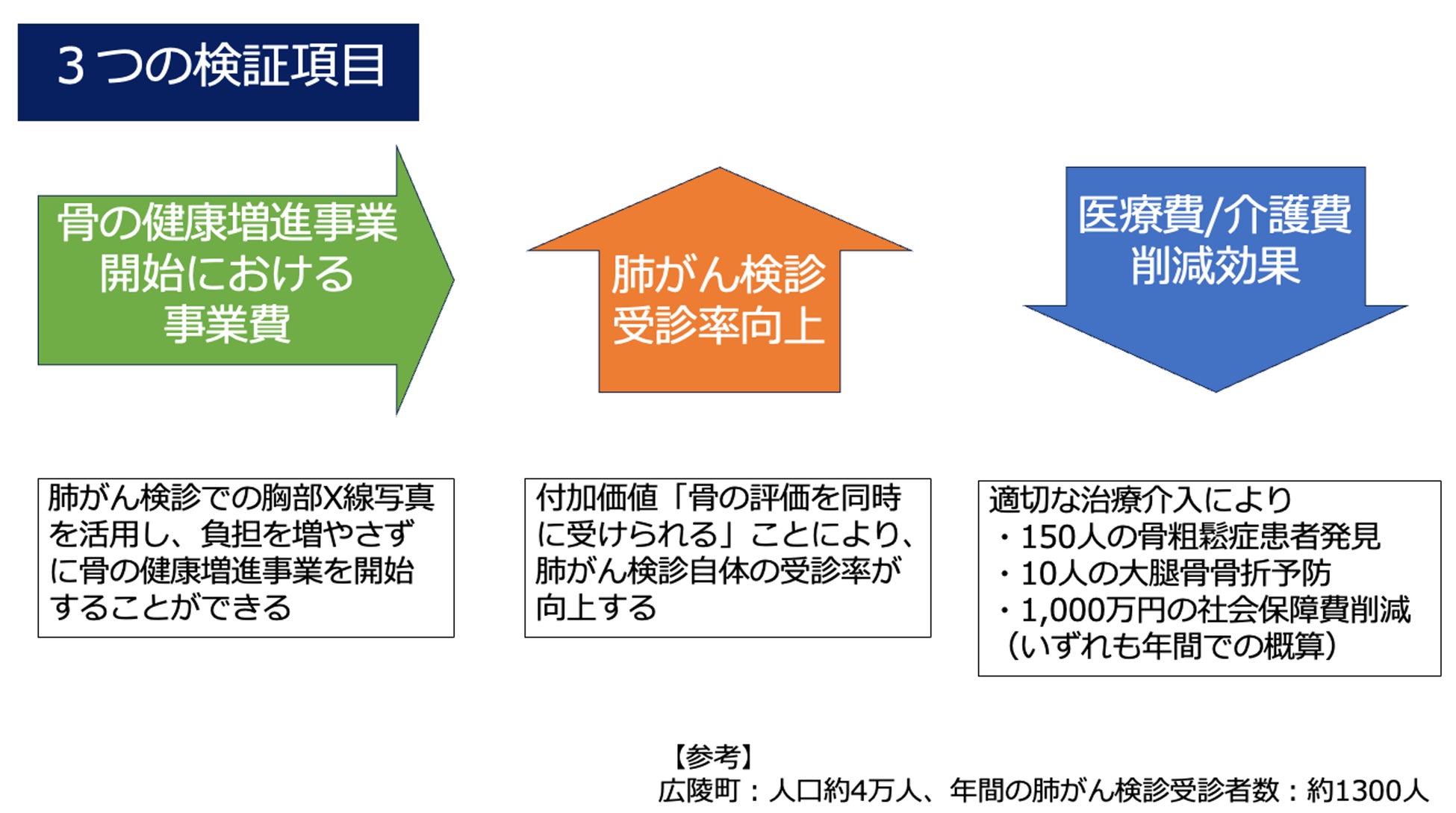 3つの検証項目

骨の健康増進事業開始における事業費

肺がん検診受診率向上

医療費/介護費削減効果

肺がん検診での胸部X線写真を活用し、負担を増やさずに骨の健康増進事業を開始することができる

付加価値「骨の評価を同時に受けられる」ことにより、肺がん検診自体の受診率が向上する

適切な治療介入により
・150人の骨粗鬆症患者発見
・10人の大腿骨骨折予防
・1,000万円の社会保障費削減
（いずれも年間での概算）

【参考】
広陵町：人口約4万人、年間の肺がん検診受診者数：約1300人